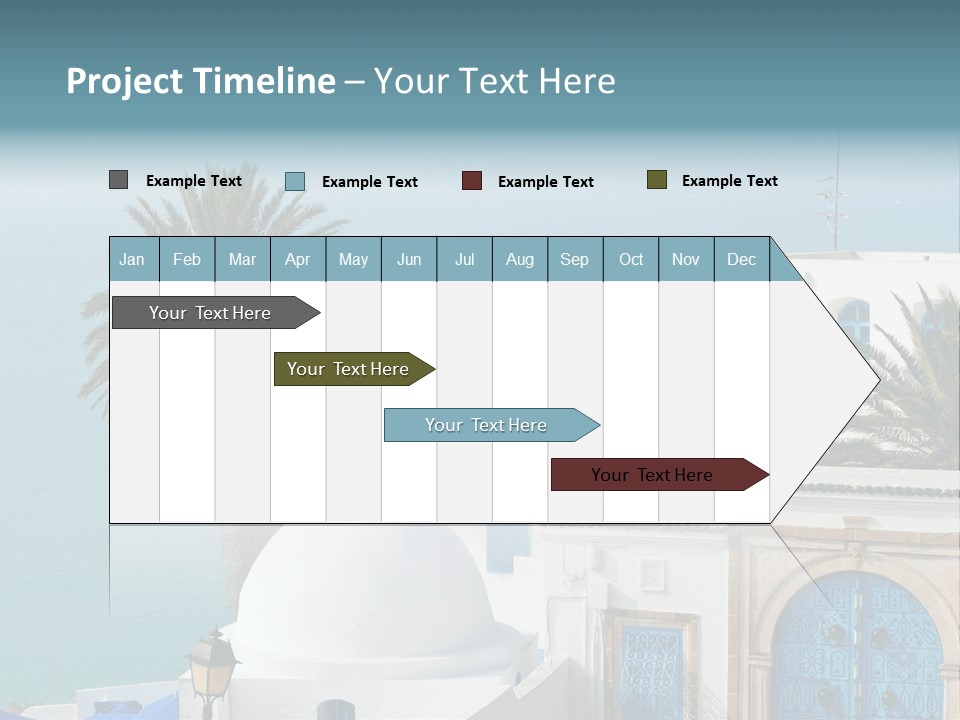 Project Timeline – Your Text Here

Example Text Example Text Example Text Example Text

| Jan | Feb | Mar | Apr | May | Jun | Jul | Aug | Sep | Oct | Nov | Dec |
|---|---|---|---|---|---|---|---|---|---|---|---|

Your Text Here

Your Text Here

Your Text Here

Your Text Here